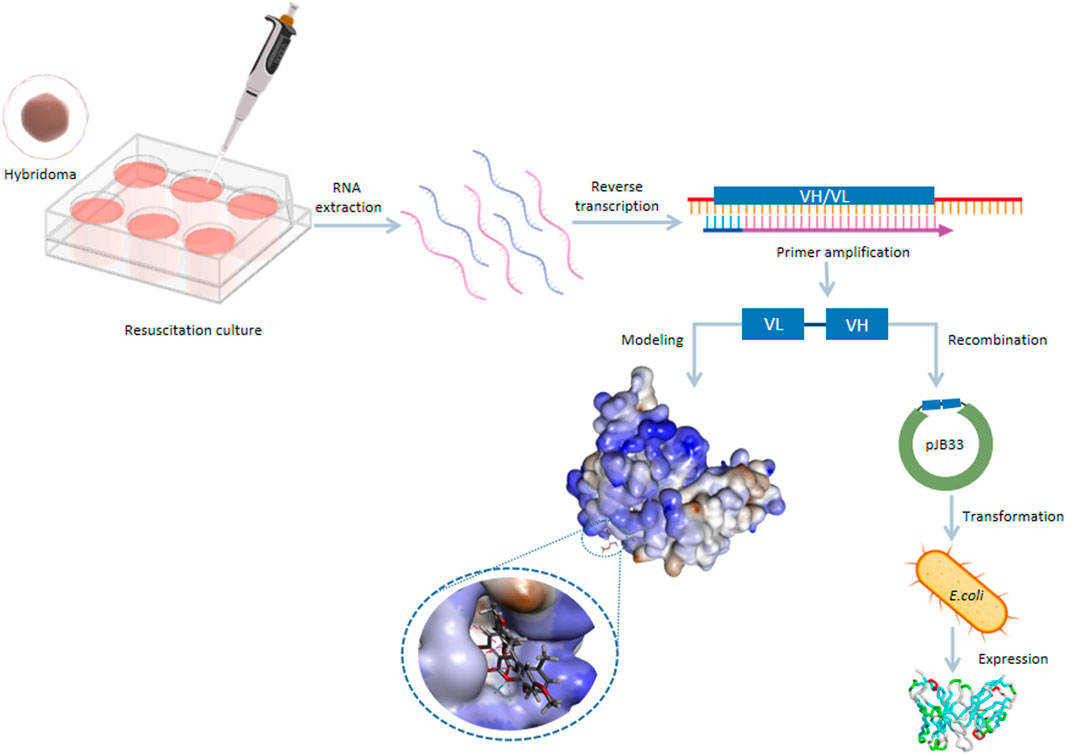 Hybridoma

Resuscitation culture

RNA extraction

Reverse transcription

VH/VL

Primer amplification

VL

VH

Modeling

Recombination

pJB33

Transformation

E.coli

Expression